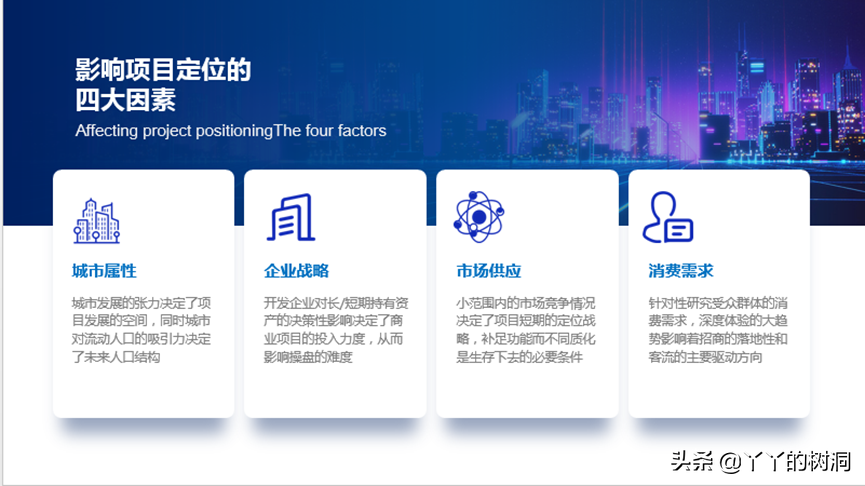 影响项目定位的
四大因素

Affecting project positioningThe four factors

城市属性

城市发展的张力决定了项目发展的空间，同时城市对流动人口的吸引力决定了未来人口结构

企业战略

开发企业对长/短期持有资产的决策性影响决定了商业项目的投入力度，从而影响操盘的难度

市场供应

小范围内的市场竞争情况决定了项目短期的定位战略，补足功能而不同质化是生存下去的必要条件

消费需求

针对性研究受众群体的消费需求，深度体验的大趋势影响着招商的落地性和客流的主要驱动方向

头条 @丫丫的树洞